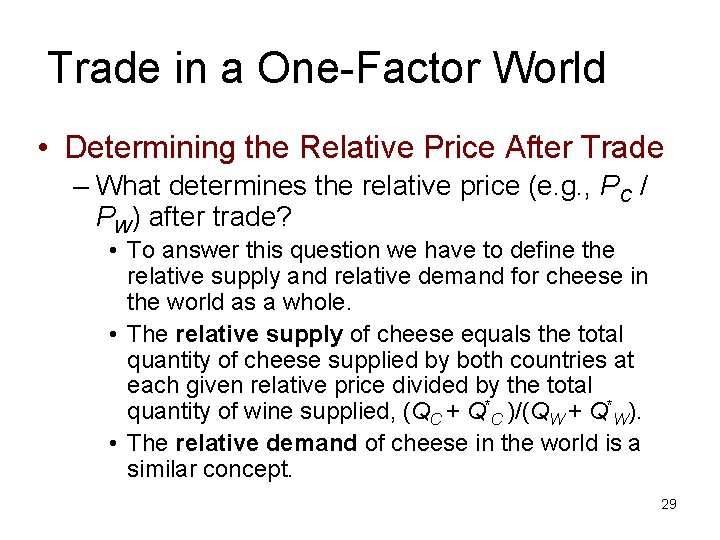 Trade in a One-Factor World

• Determining the Relative Price After Trade
 – What determines the relative price (e.g., $P_C / P_W$) after trade?
  • To answer this question we have to define the relative supply and relative demand for cheese in the world as a whole.
  • The **relative supply** of cheese equals the total quantity of cheese supplied by both countries at each given relative price divided by the total quantity of wine supplied, $(Q_C + Q^*_C)/(Q_W + Q^*_W)$.
  • The **relative demand** of cheese in the world is a similar concept.

29